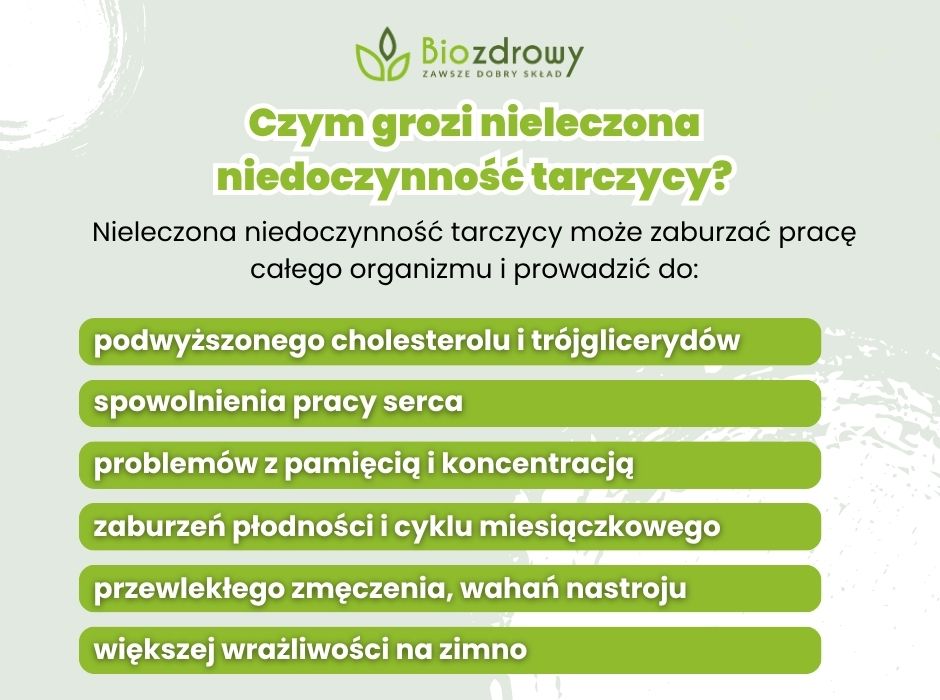 Biozdrowy
ZAWSZE DOBRY SKŁAD

Czym grozi nieleczona niedoczynność tarczycy?

Nieleczona niedoczynność tarczycy może zaburzać pracę całego organizmu i prowadzić do:

podwyższonego cholesterolu i trójglicerydów

spowolnienia pracy serca

problemów z pamięcią i koncentracją

zaburzeń płodności i cyklu miesiączkowego

przewlekłego zmęczenia, wahań nastroju

większej wrażliwości na zimno